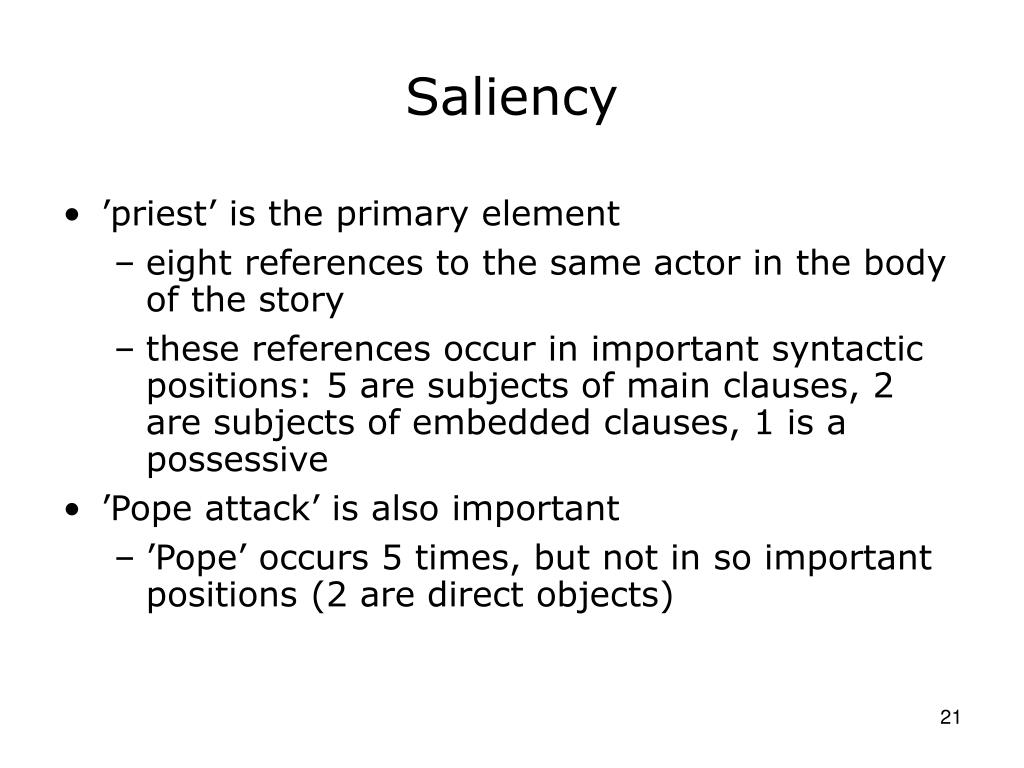 Saliency

• ’priest’ is the primary element
– eight references to the same actor in the body of the story
– these references occur in important syntactic positions: 5 are subjects of main clauses, 2 are subjects of embedded clauses, 1 is a possessive
• ’Pope attack’ is also important
– ’Pope’ occurs 5 times, but not in so important positions (2 are direct objects)

21